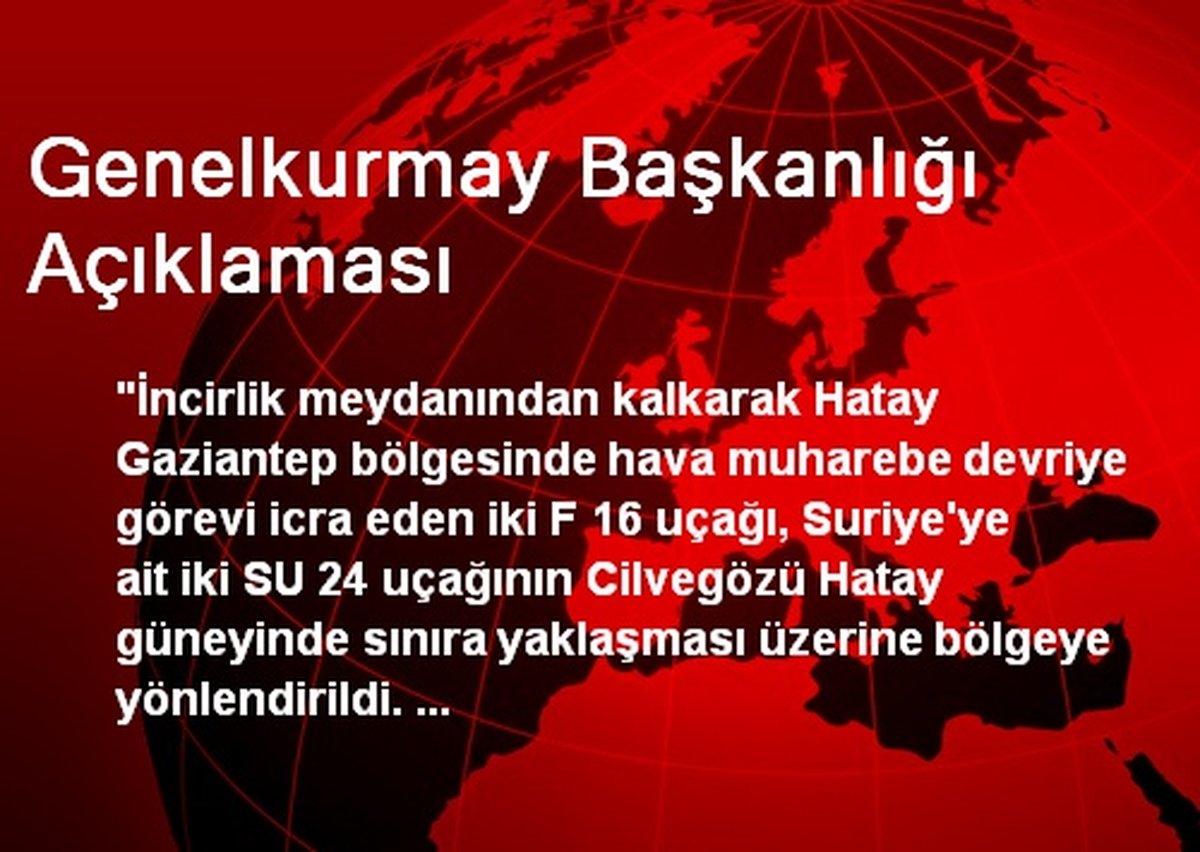 Genelkurmay Başkanlığı Açıklaması

"İncirlik meydanından kalkarak Hatay Gaziantep bölgesinde hava muharebe devriye görevi icra eden iki F 16 uçağı, Suriye'ye ait iki SU 24 uçağının Cilvegözü Hatay güneyinde sınıra yaklaşması üzerine bölgeye yönlendirildi. ...